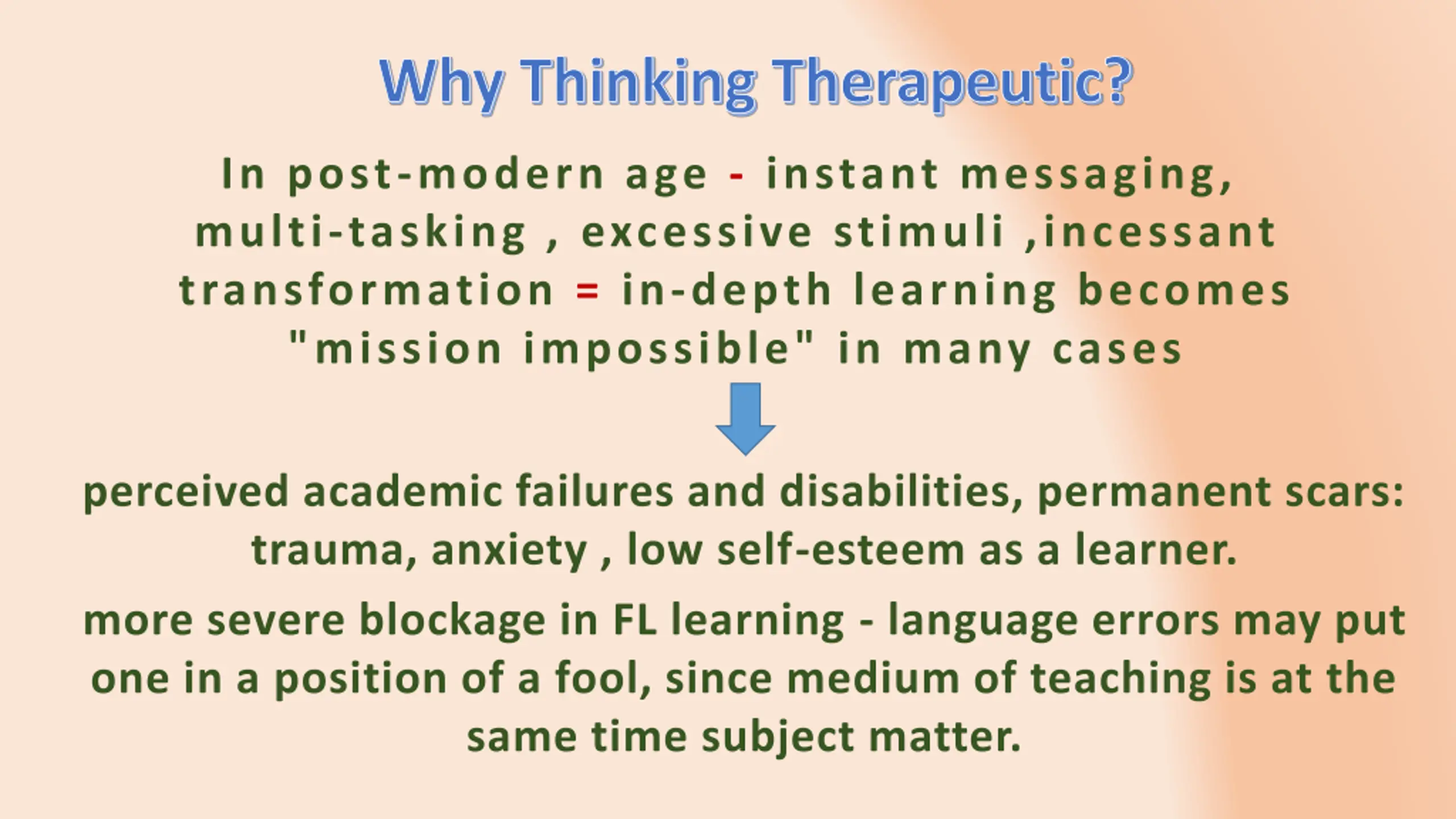 Why Thinking Therapeutic?

In post-modern age - instant messaging, multi-tasking , excessive stimuli ,incessant transformation = in-depth learning becomes "mission impossible" in many cases

perceived academic failures and disabilities, permanent scars: trauma, anxiety , low self-esteem as a learner.

more severe blockage in FL learning - language errors may put one in a position of a fool, since medium of teaching is at the same time subject matter.